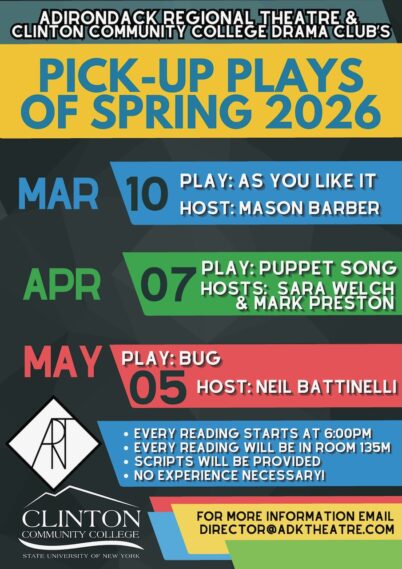 ADIRONDACK REGIONAL THEATRE & CLINTON COMMUNITY COLLEGE DRAMA CLUB'S

PICK-UP PLAYS OF SPRING 2026

MAR 10 PLAY: AS YOU LIKE IT
HOST: MASON BARBER

APR 07 PLAY: PUPPET SONG
HOSTS: SARA WELCH & MARK PRESTON

MAY 05 PLAY: BUG
HOST: NEIL BATTINELLI

ART

• EVERY READING STARTS AT 6:00PM
• EVERY READING WILL BE IN ROOM 135M
• SCRIPTS WILL BE PROVIDED
• NO EXPERIENCE NECESSARY!

CLINTON COMMUNITY COLLEGE
STATE UNIVERSITY OF NEW YORK

FOR MORE INFORMATION EMAIL DIRECTOR@ADKTHEATRE.COM